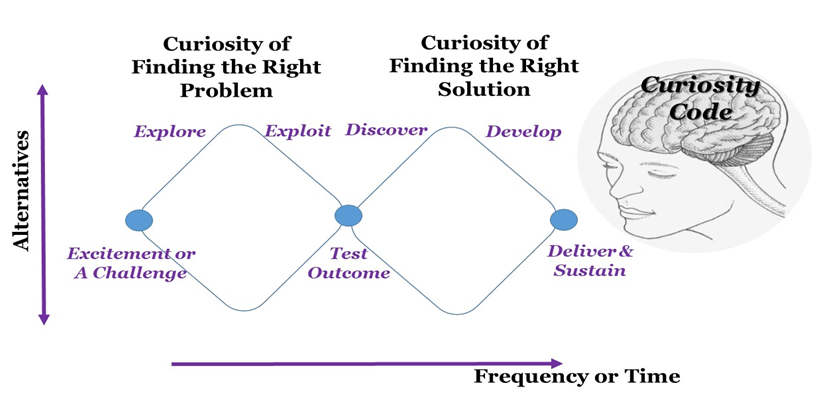 Curiosity of Finding the Right Problem

Curiosity of Finding the Right Solution

Curiosity Code

Alternatives

Explore

Exploit

Discover

Develop

Excitement or A Challenge

Test Outcome

Deliver & Sustain

Frequency or Time